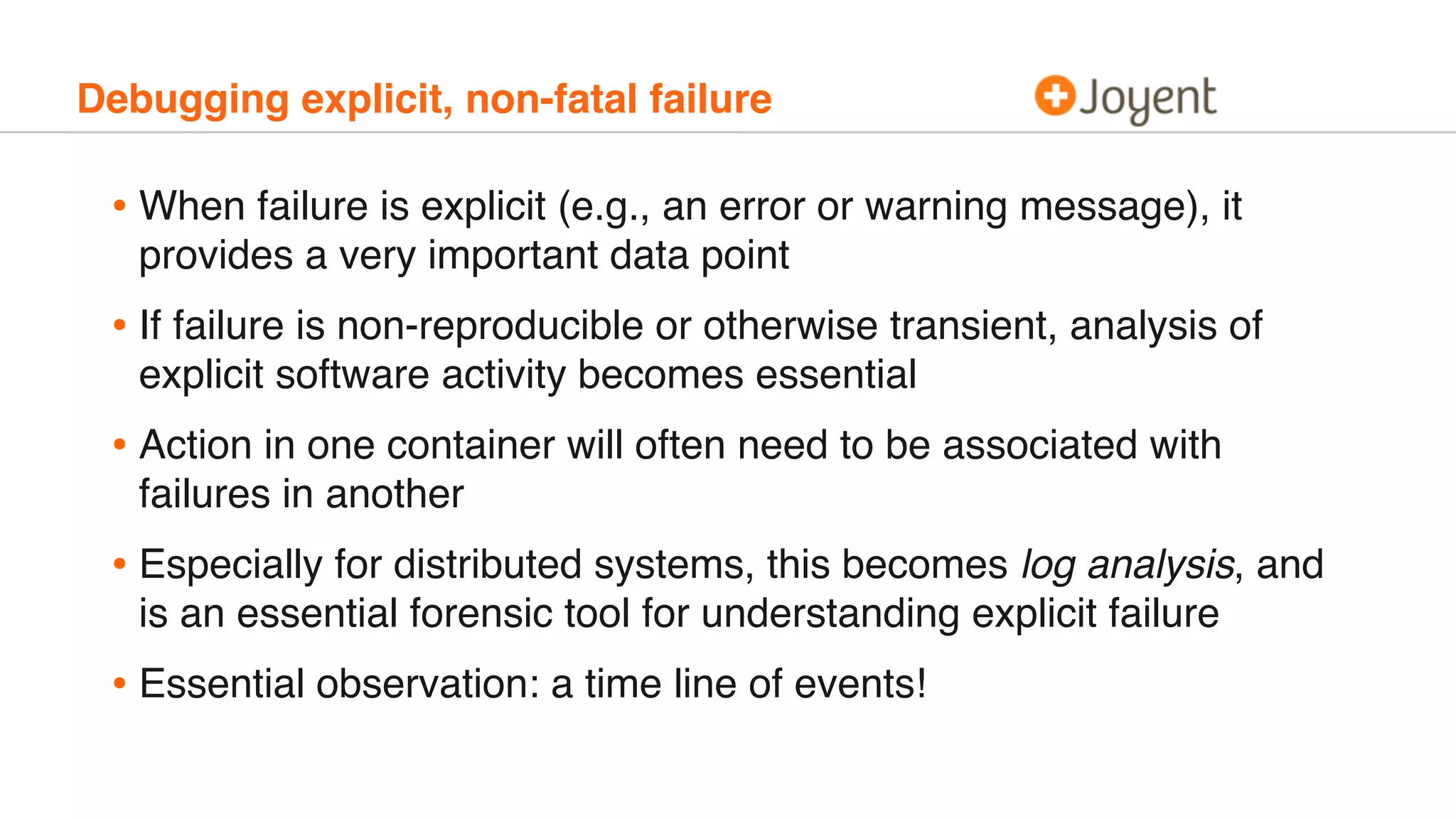 Debugging explicit, non-fatal failure

Joyent

• When failure is explicit (e.g., an error or warning message), it provides a very important data point

• If failure is non-reproducible or otherwise transient, analysis of explicit software activity becomes essential

• Action in one container will often need to be associated with failures in another

• Especially for distributed systems, this becomes log analysis, and is an essential forensic tool for understanding explicit failure

• Essential observation: a time line of events!